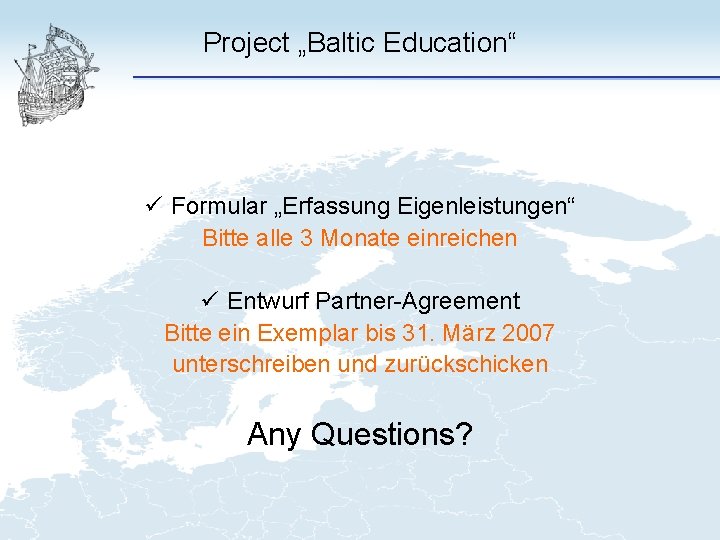 Project „Baltic Education“

✓ Formular „Erfassung Eigenleistungen“
Bitte alle 3 Monate einreichen

✓ Entwurf Partner-Agreement
Bitte ein Exemplar bis 31. März 2007 unterschreiben und zurückschicken

Any Questions?